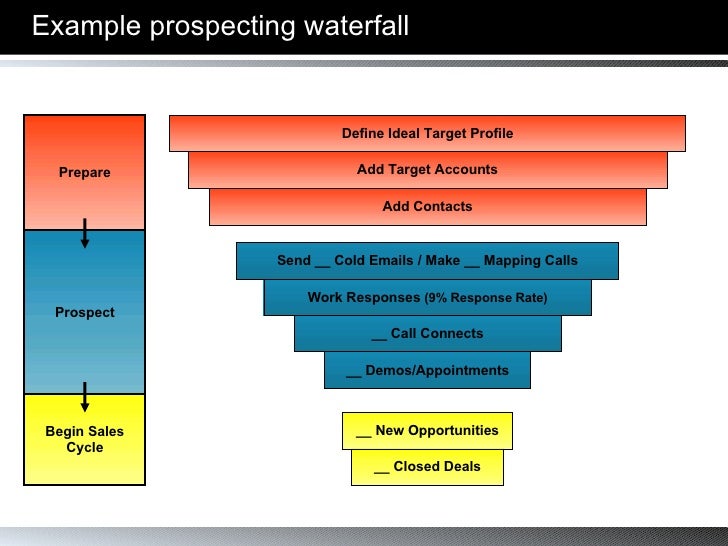 Example prospecting waterfall

Prepare

Prospect

Begin Sales Cycle

Define Ideal Target Profile

Add Target Accounts

Add Contacts

Send __ Cold Emails / Make __ Mapping Calls

Work Responses (9% Response Rate)

__ Call Connects

__ Demos/Appointments

__ New Opportunities

__ Closed Deals